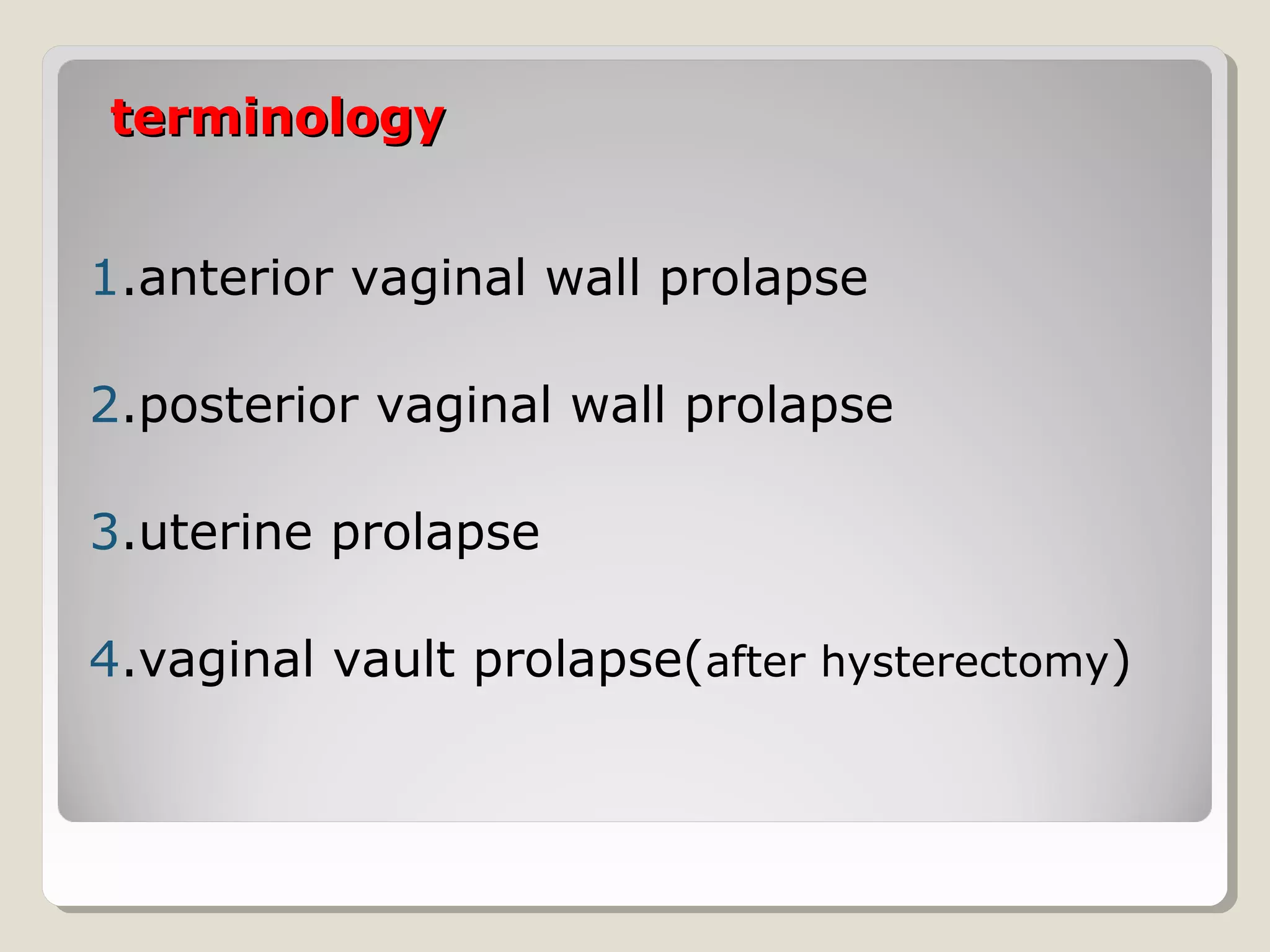 terminology

1.anterior vaginal wall prolapse

2.posterior vaginal wall prolapse

3.uterine prolapse

4.vaginal vault prolapse(after hysterectomy)